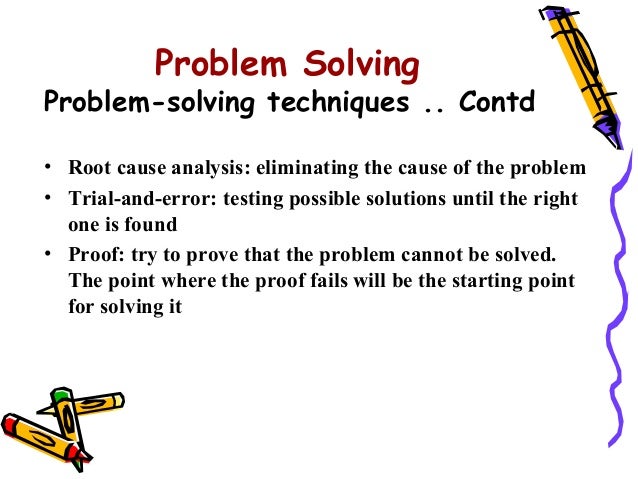 Problem Solving
Problem-solving techniques .. Contd

• Root cause analysis: eliminating the cause of the problem
• Trial-and-error: testing possible solutions until the right one is found
• Proof: try to prove that the problem cannot be solved. The point where the proof fails will be the starting point for solving it